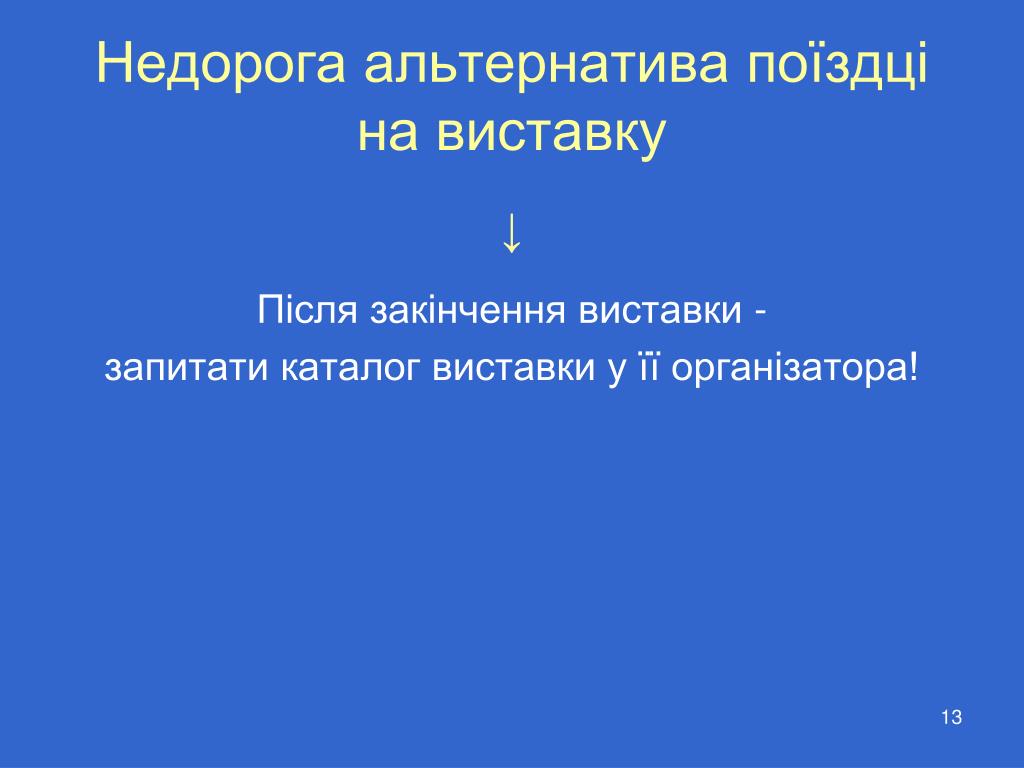 Недорога альтернатива поїздці на виставку

↓

Після закінчення виставки -
запитати каталог виставки у її організатора!

13